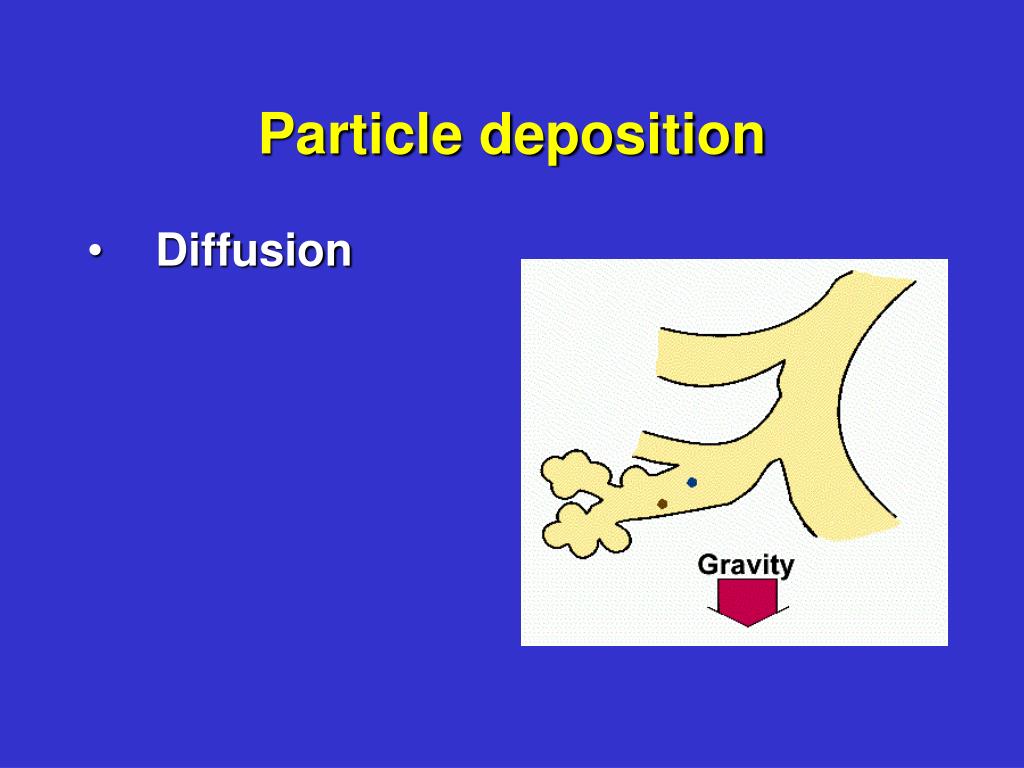 Particle deposition

• Diffusion

Gravity